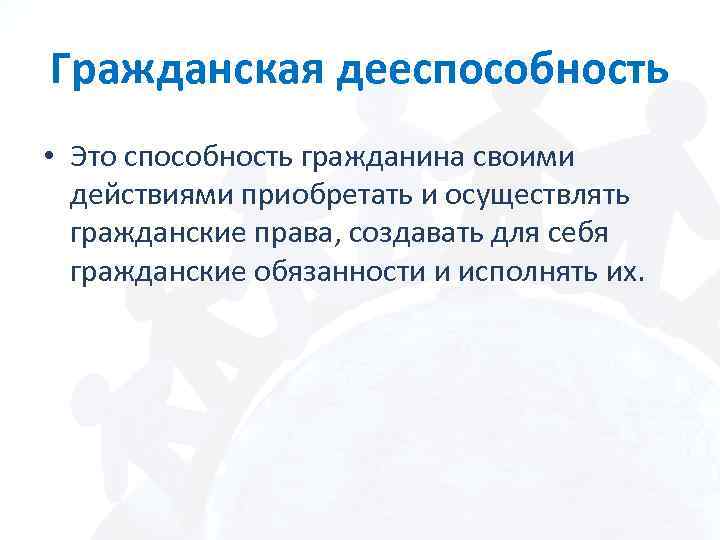 Гражданская дееспособность

• Это способность гражданина своими действиями приобретать и осуществлять гражданские права, создавать для себя гражданские обязанности и исполнять их.